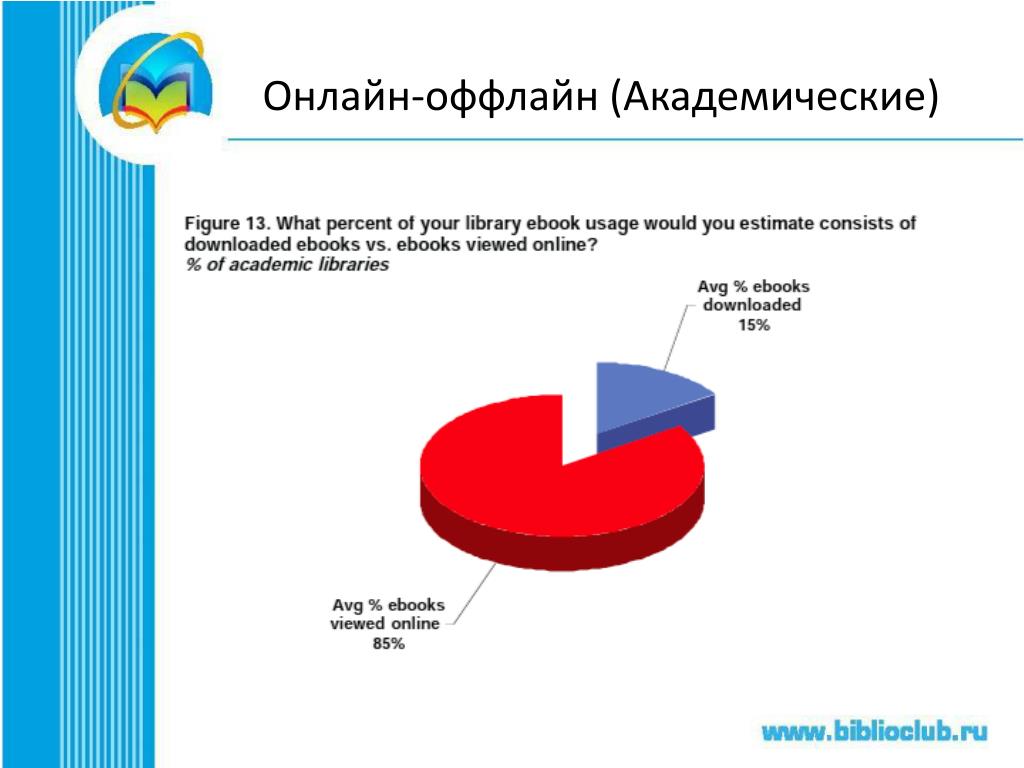 Онлайн-оффлайн (Академические)

Figure 13. What percent of your library ebook usage would you estimate consists of downloaded ebooks vs. ebooks viewed online?
% of academic libraries

Avg % ebooks downloaded 15%

Avg % ebooks viewed online 85%

www.biblioclub.ru